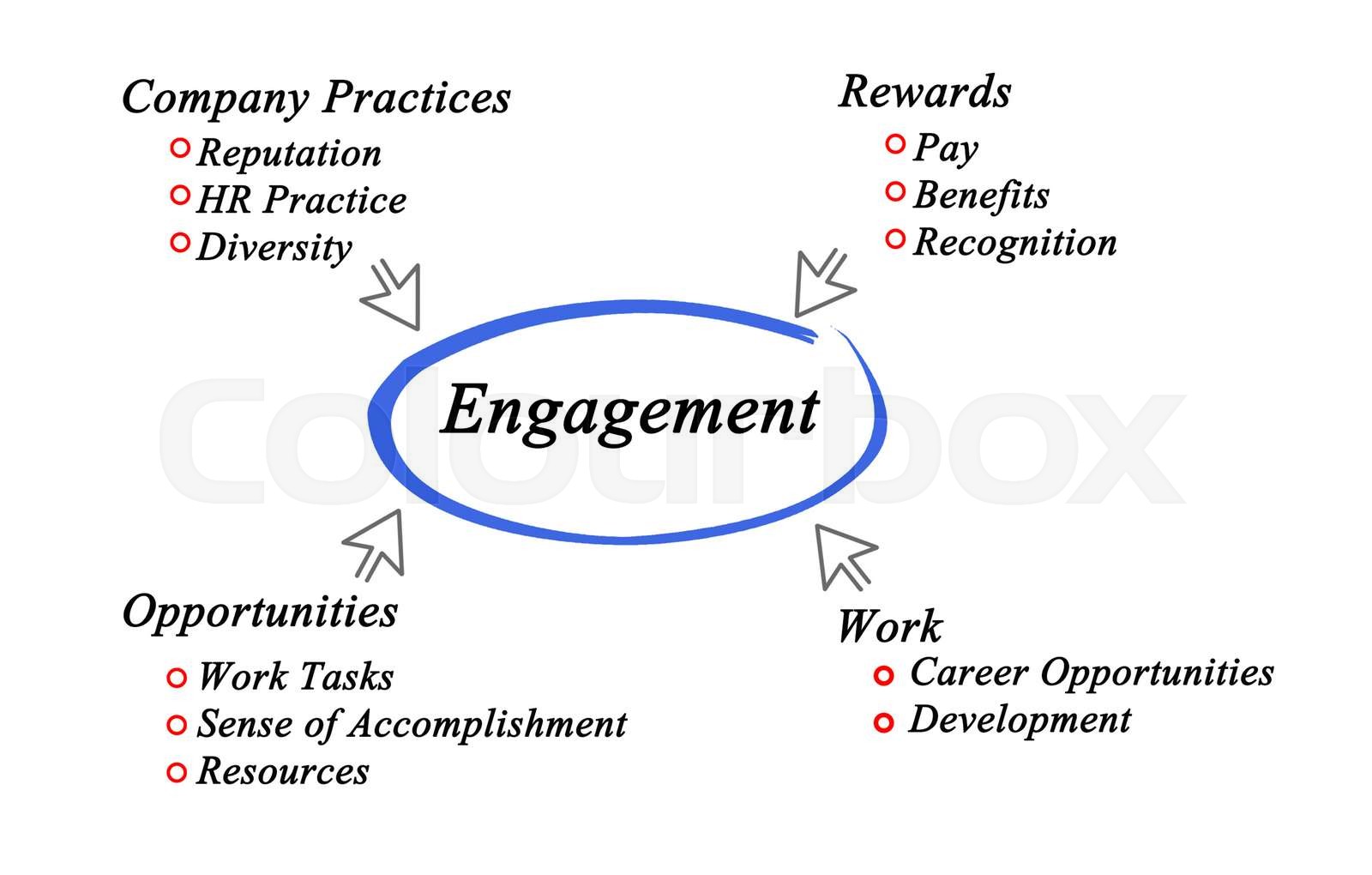 Company Practices
Reputation
HR Practice
Diversity

Rewards
Pay
Benefits
Recognition

Engagement

Colourbox

Opportunities
Work Tasks
Sense of Accomplishment
Resources

Work
Career Opportunities
Development